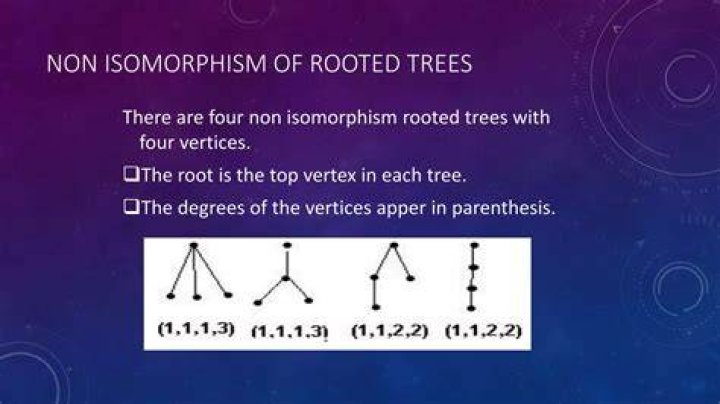 NON ISOMORPHISM OF ROOTED TREES

There are four non isomorphism rooted trees with four vertices.

❑The root is the top vertex in each tree.

❑The degrees of the vertices apper in parenthesis.

(1,1,1,3) (1,1,1,3) (1,1,2,2) (1,1,2,2)